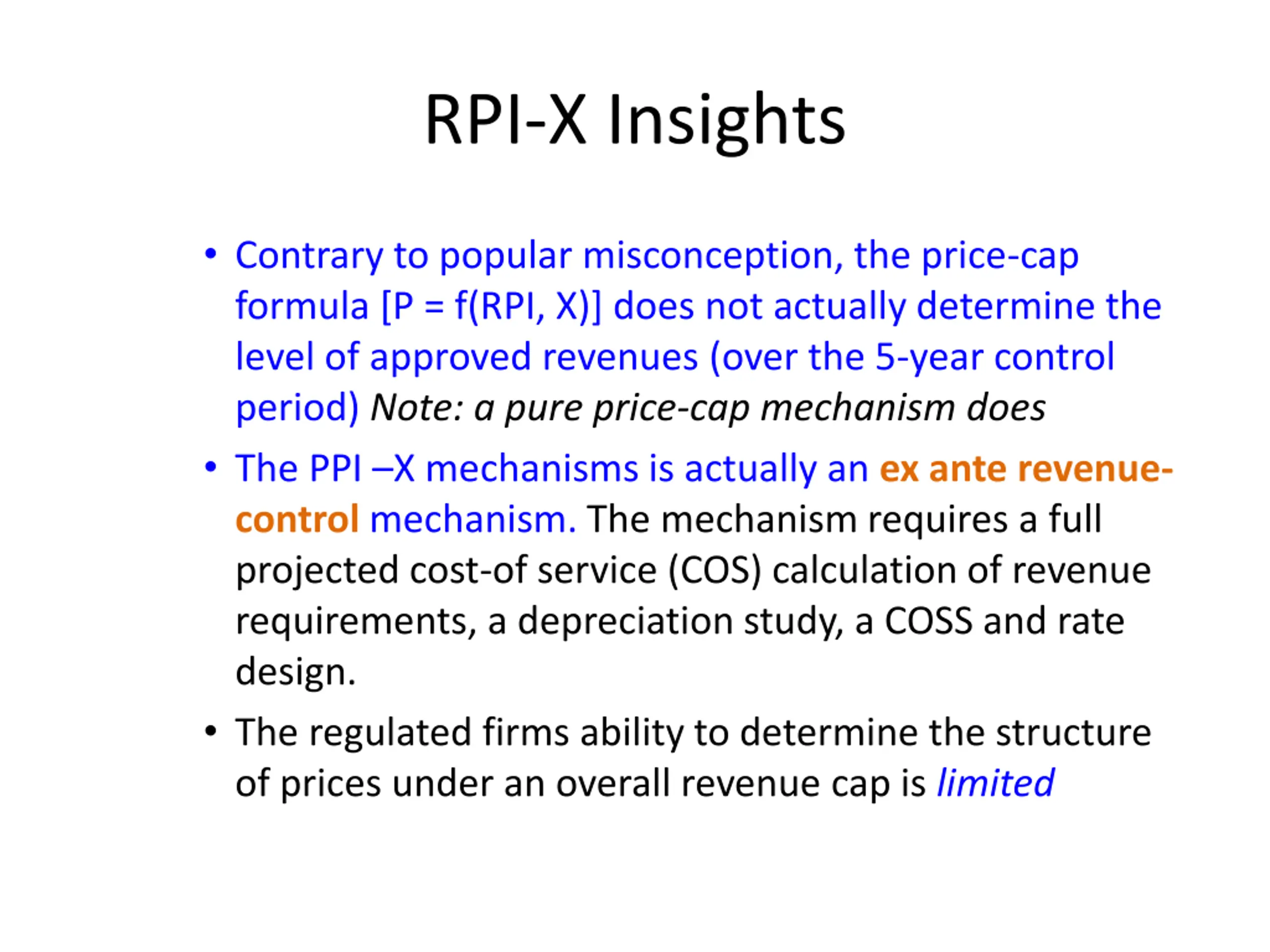 RPI-X Insights

• Contrary to popular misconception, the price-cap formula [P = f(RPI, X)] does not actually determine the level of approved revenues (over the 5-year control period) Note: a pure price-cap mechanism does

• The PPI –X mechanisms is actually an ex ante revenue-control mechanism. The mechanism requires a full projected cost-of service (COS) calculation of revenue requirements, a depreciation study, a COSS and rate design.

• The regulated firms ability to determine the structure of prices under an overall revenue cap is limited